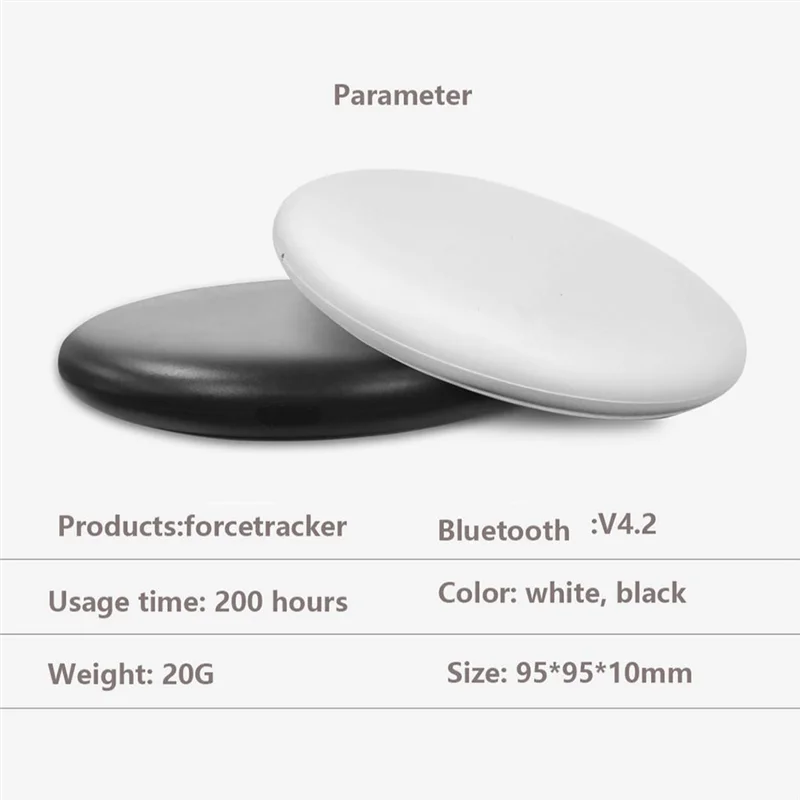 Parameter

| Products:forcetracker | Bluetooth :V4.2 |
|---|---|
| Usage time: 200 hours | Color: white, black |
| Weight: 20G | Size: 95*95*10mm |